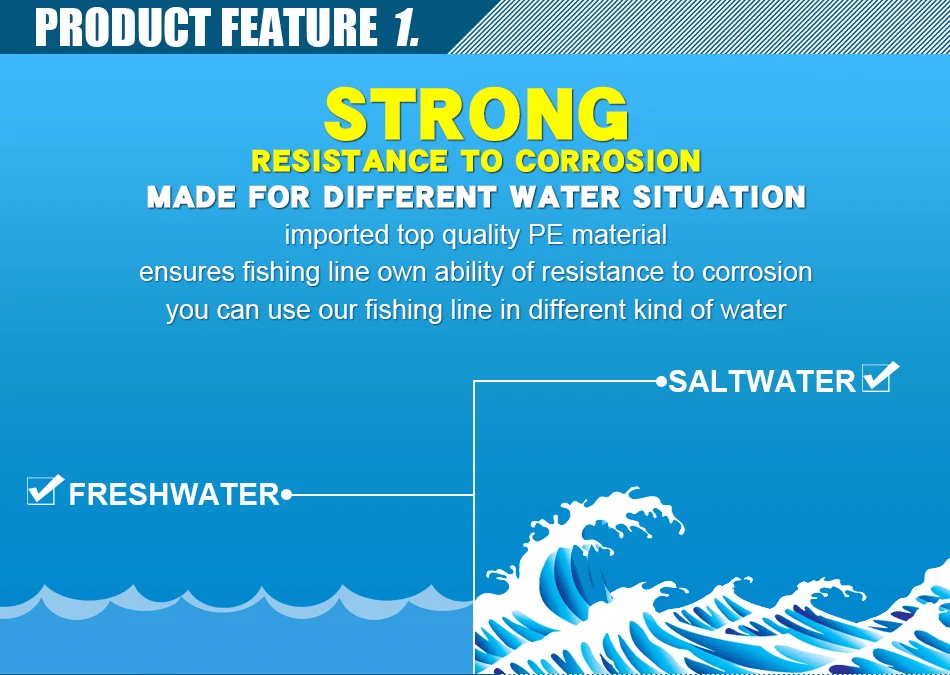 PRODUCT FEATURE 1.

STRONG
RESISTANCE TO CORROSION
MADE FOR DIFFERENT WATER SITUATION

imported top quality PE material
ensures fishing line own ability of resistance to corrosion
you can use our fishing line in different kind of water

SALTWATER

FRESHWATER